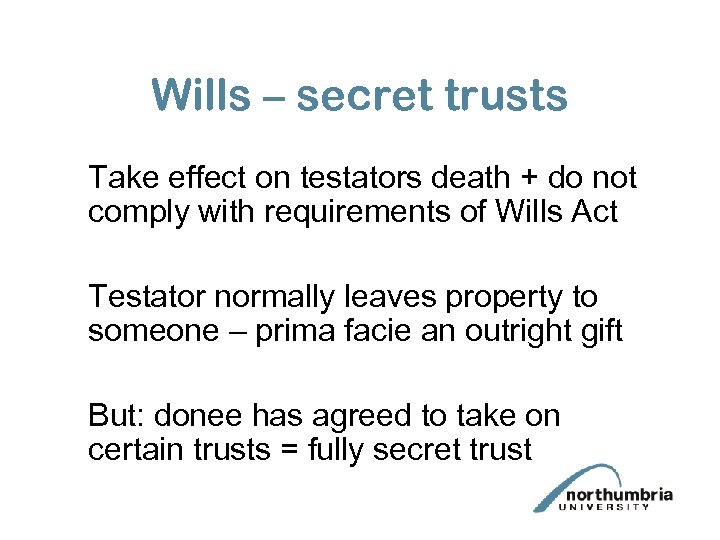 Wills – secret trusts

Take effect on testators death + do not comply with requirements of Wills Act

Testator normally leaves property to someone – prima facie an outright gift

But: donee has agreed to take on certain trusts = fully secret trust

northumbria
UNIVERSITY